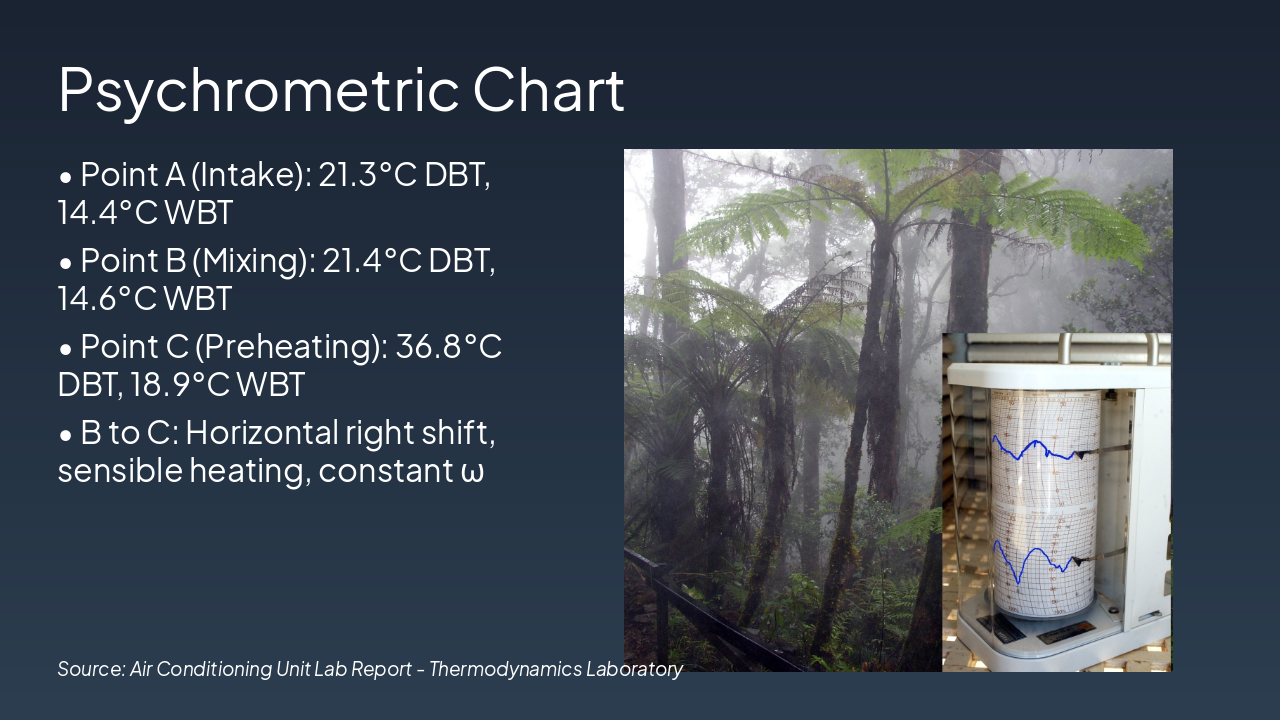 Psychrometric Chart

• Point A (Intake): 21.3°C DBT, 14.4°C WBT

• Point B (Mixing): 21.4°C DBT, 14.6°C WBT

• Point C (Preheating): 36.8°C DBT, 18.9°C WBT

• B to C: Horizontal right shift, sensible heating, constant ω

Source: Air Conditioning Unit Lab Report - Thermodynamics Laboratory